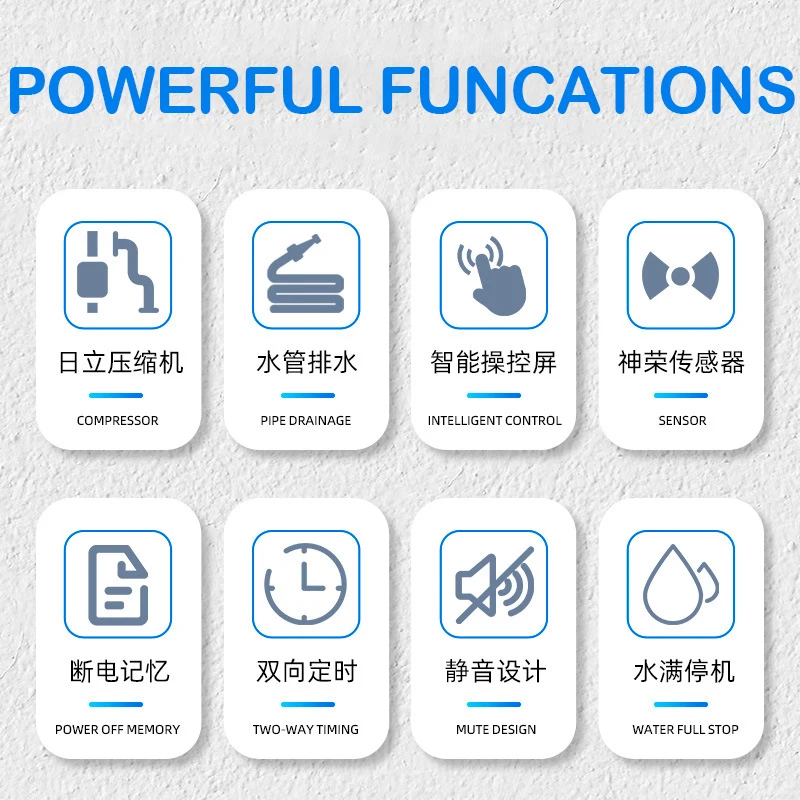 POWERFUL FUNCATIONS

日立压缩机
COMPRESSOR

水管排水
PIPE DRAINAGE

智能操控屏
INTELLIGENT CONTROL

神荣传感器
SENSOR

断电记忆
POWER OFF MEMORY

双向定时
TWO-WAY TIMING

静音设计
MUTE DESIGN

水满停机
WATER FULL STOP